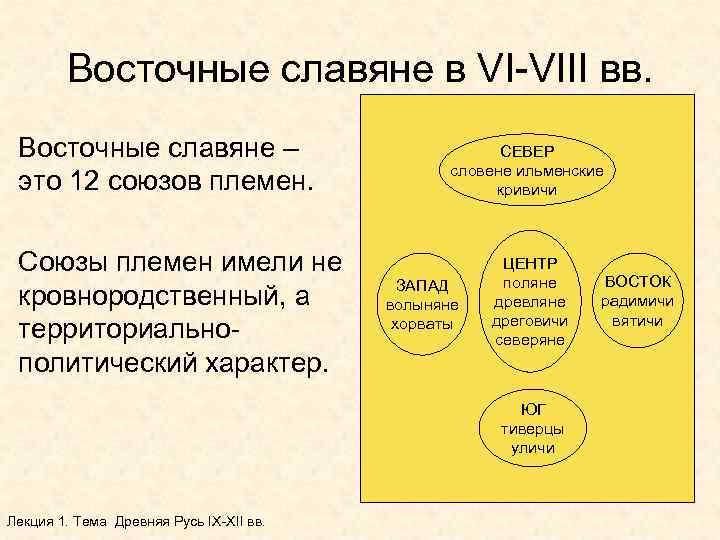 Восточные славяне в VI-VIII вв.

Восточные славяне – это 12 союзов племен.

Союзы племен имели не кровнородственный, а территориально-политический характер.

СЕВЕР
словене ильменские
кривичи

ЗАПАД
волыняне
хорваты

ЦЕНТР
поляне
древляне
дреговичи
северяне

ВОСТОК
радимичи
вятичи

ЮГ
тиверцы
уличи

Лекция 1. Тема Древняя Русь IX-XII вв.